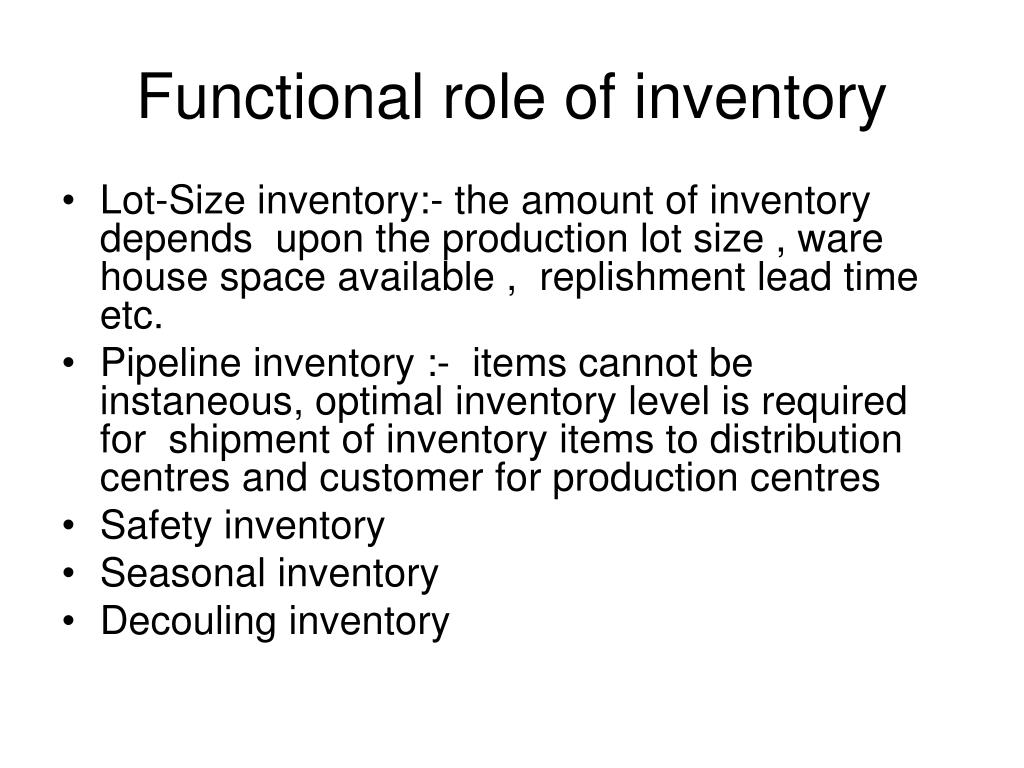 Functional role of inventory

• Lot-Size inventory:- the amount of inventory depends upon the production lot size , ware house space available , replishment lead time etc.
• Pipeline inventory :- items cannot be instaneous, optimal inventory level is required for shipment of inventory items to distribution centres and customer for production centres
• Safety inventory
• Seasonal inventory
• Decouling inventory